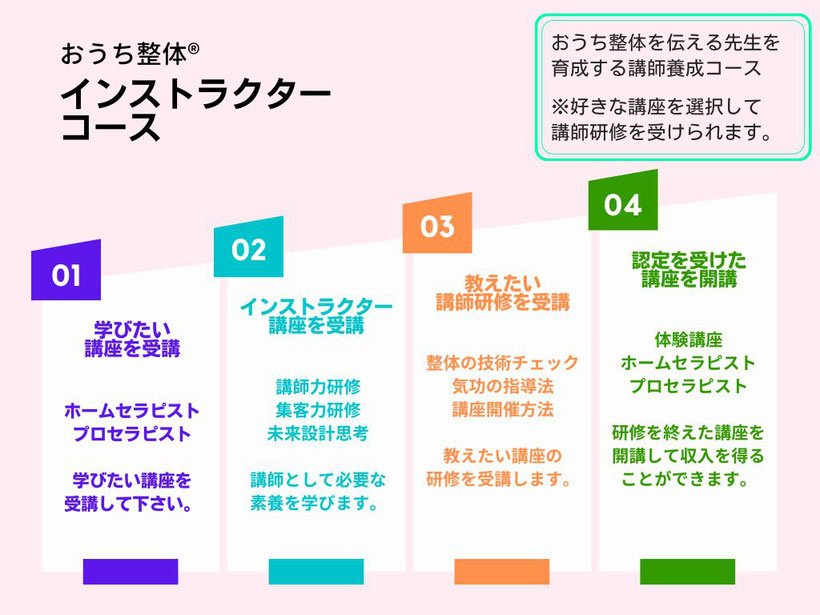 おうち整体®
インストラクターコース

おうち整体を伝える先生を育成する講師養成コース

※好きな講座を選択して講師研修を受けられます。

01

学びたい講座を受講

ホームセラピスト
プロセラピスト

学びたい講座を受講して下さい。

02

インストラクター講座を受講

講師力研修
集客力研修
未来設計思考

講師として必要な素養を学びます。

03

教えたい講師研修を受講

整体の技術チェック
気功の指導法
講座開催方法

教えたい講座の研修を受講します。

04

認定を受けた講座を開講

体験講座
ホームセラピスト
プロセラピスト

研修を終えた講座を開講して収入を得ることができます。